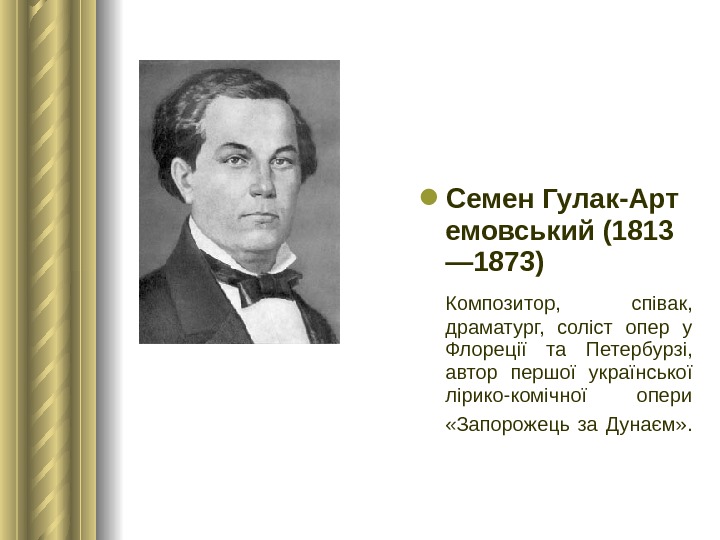 Семен Гулак-Артемовський (1813—1873)

Композитор, співак, драматург, соліст опер у Флореції та Петербурзі, автор першої української лірико-комічної опери «Запорожець за Дунаєм».